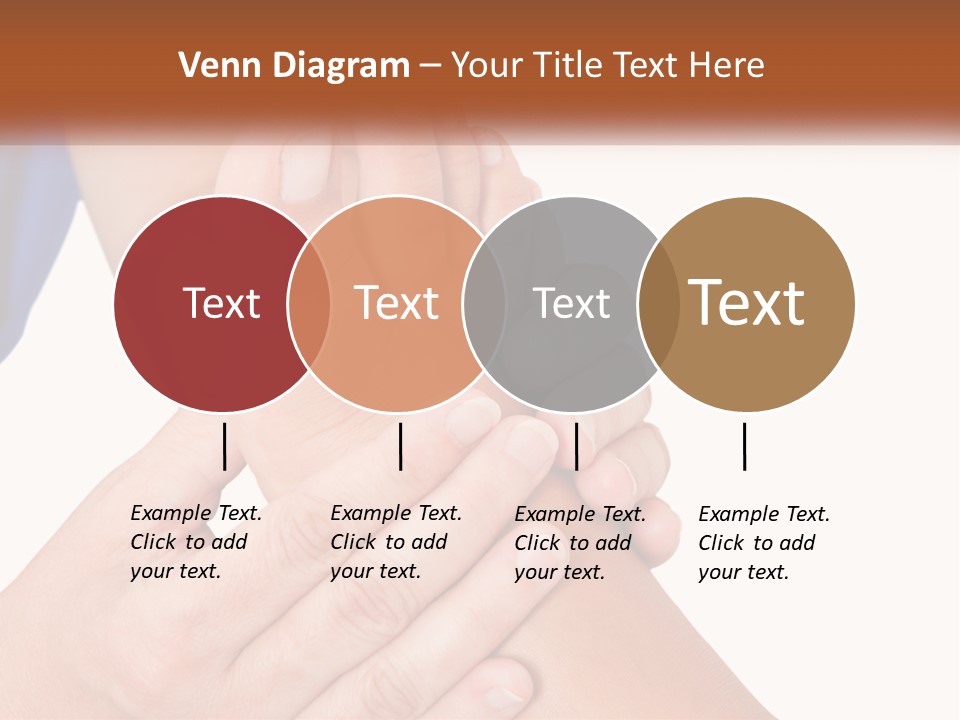 Venn Diagram – Your Title Text Here

Text

Text

Text

Text

Example Text. Click to add your text.

Example Text. Click to add your text.

Example Text. Click to add your text.

Example Text. Click to add your text.